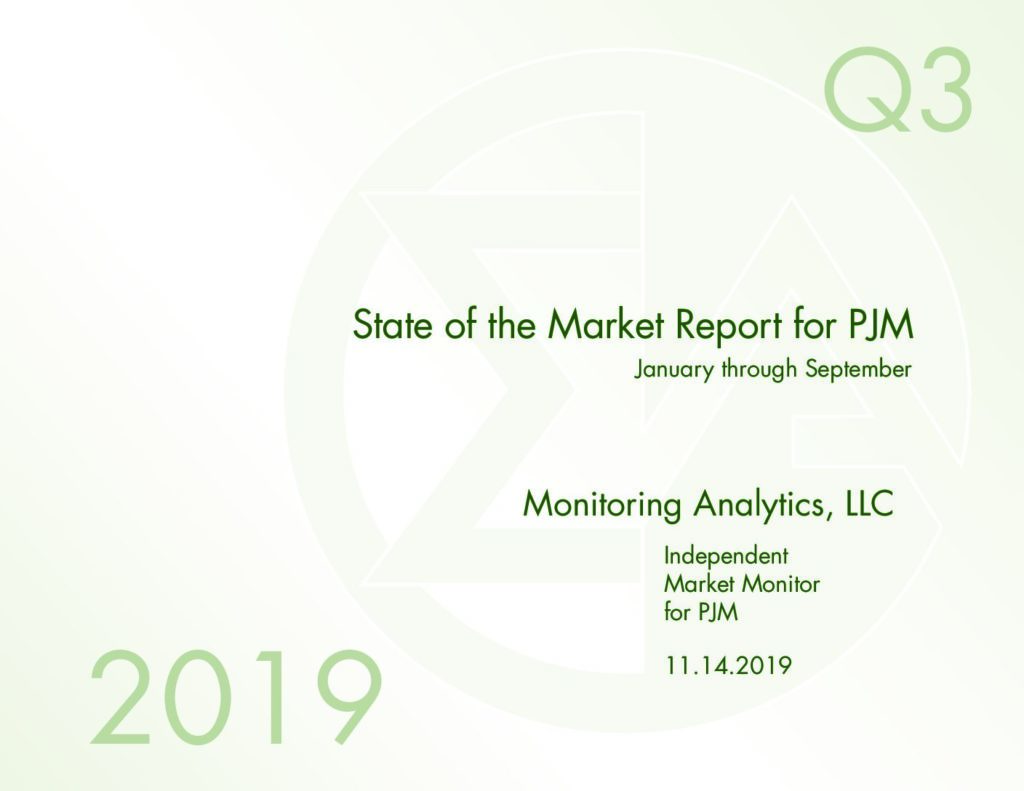 Q3

State of the Market Report for PJM

January through September

Monitoring Analytics, LLC

Independent Market Monitor for PJM

11.14.2019

2019